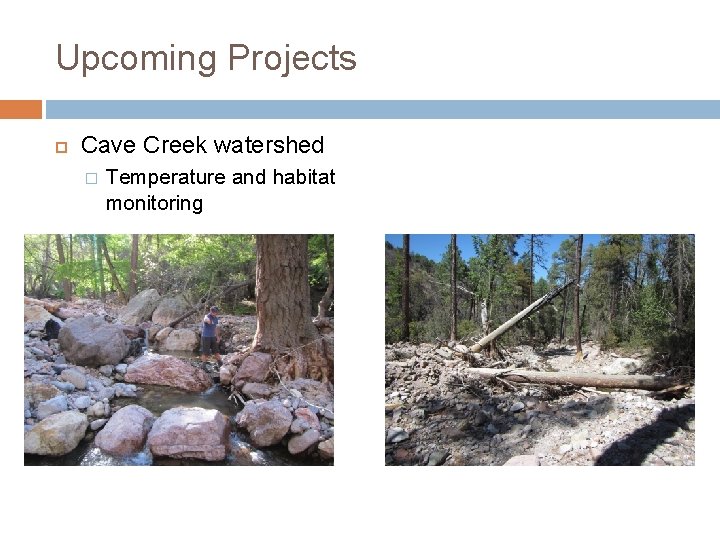 Upcoming Projects

Cave Creek watershed

Temperature and habitat monitoring